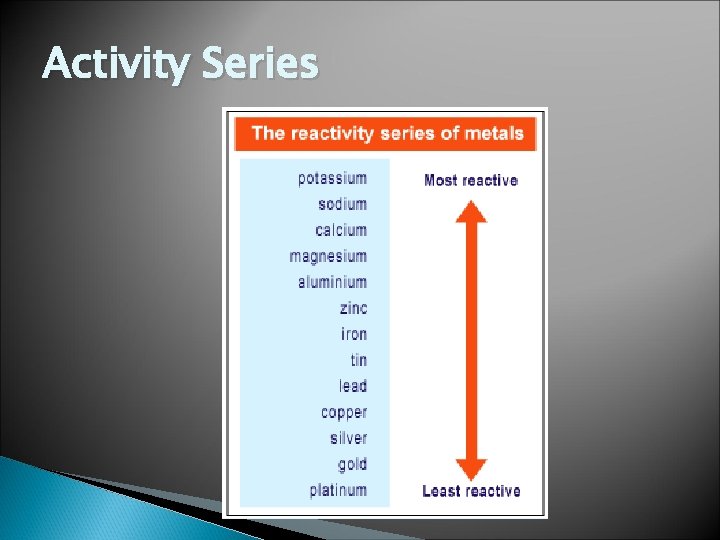 Activity Series

The reactivity series of metals

potassium
sodium
calcium
magnesium
aluminium
zinc
iron
tin
lead
copper
silver
gold
platinum

Most reactive

Least reactive